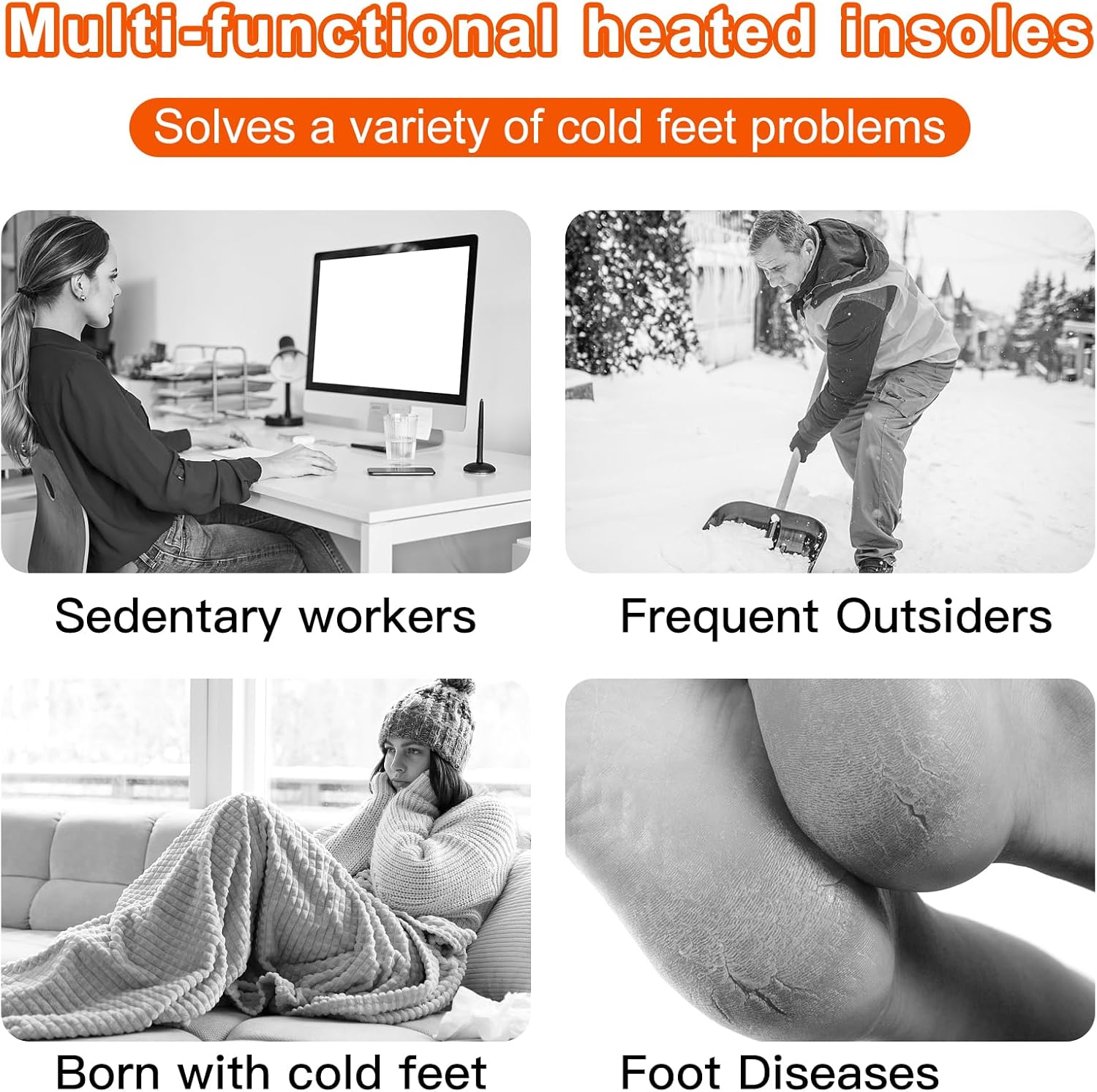 Multi-functional heated insoles

Solves a variety of cold feet problems

Sedentary workers

Frequent Outsiders

Born with cold feet

Foot Diseases